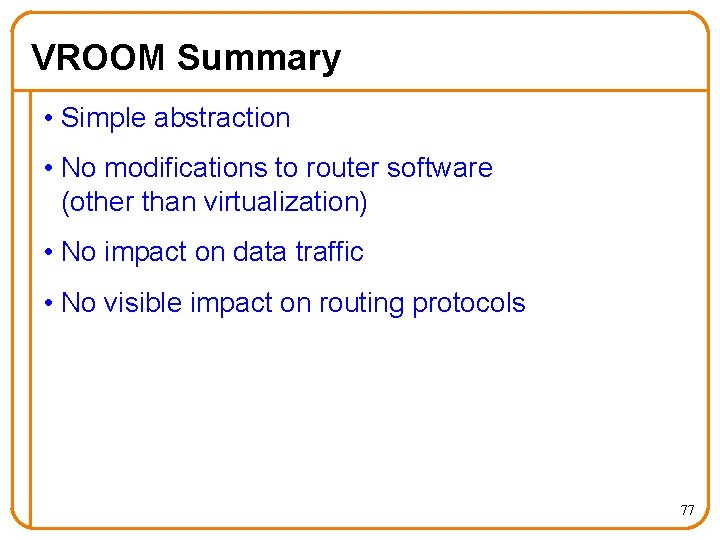 VROOM Summary

• Simple abstraction

• No modifications to router software (other than virtualization)

• No impact on data traffic

• No visible impact on routing protocols

77